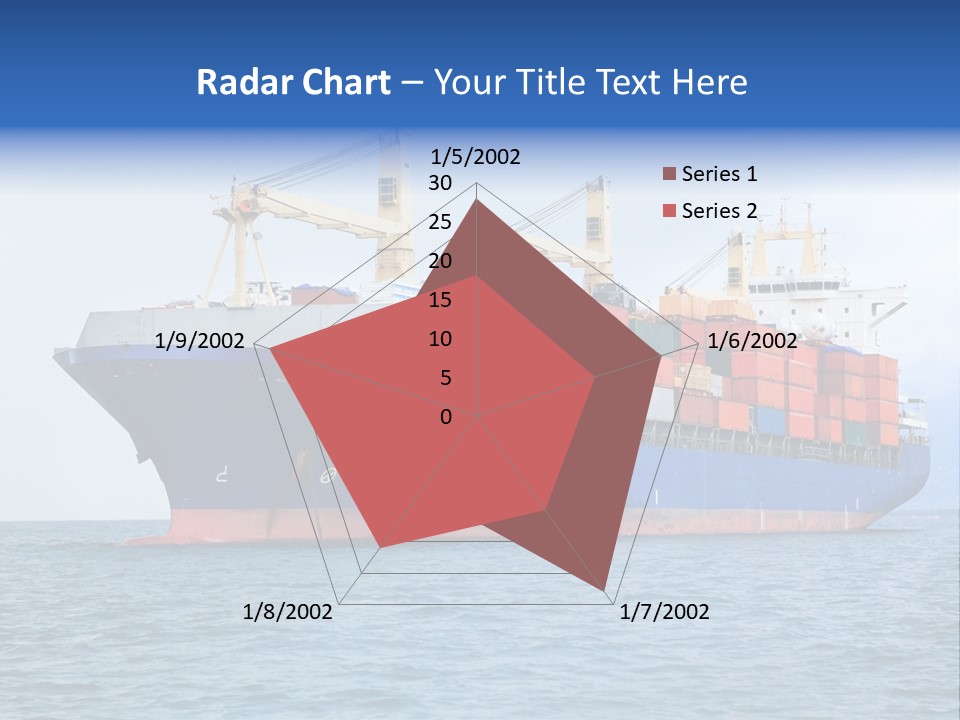 Radar Chart – Your Title Text Here

1/5/2002
30
25
20
15
10
5
0
1/6/2002
1/7/2002
1/8/2002
1/9/2002

Series 1
Series 2